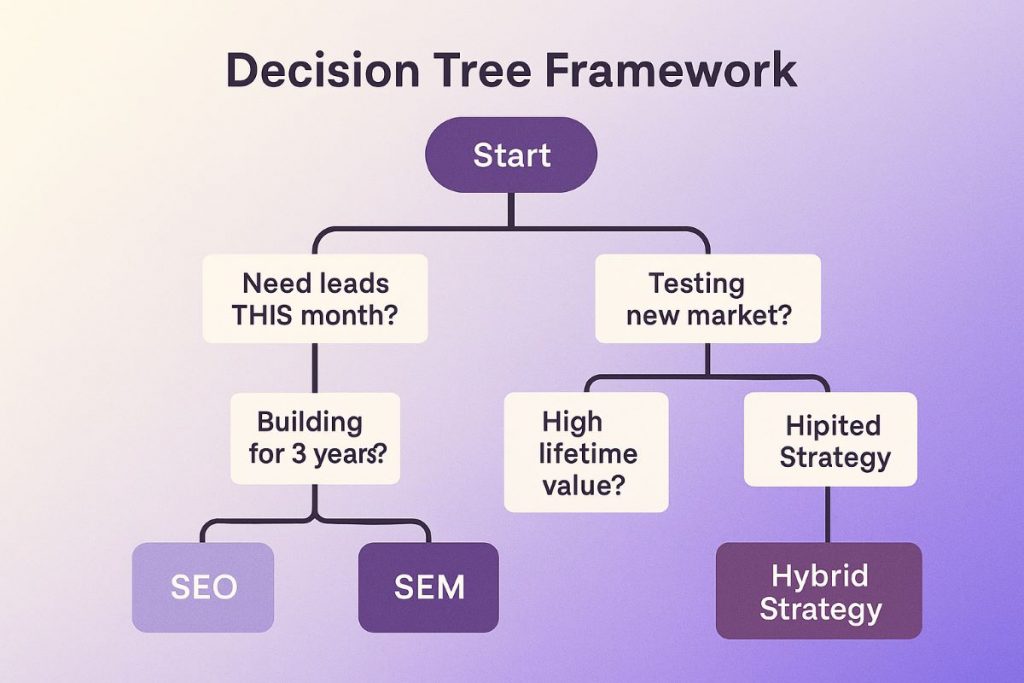 Decision Tree Framework

Start

Need leads THIS month?

Testing new market?

Building for 3 years?

High lifetime value?

Hipited Strategy

SEO

SEM

Hybrid Strategy